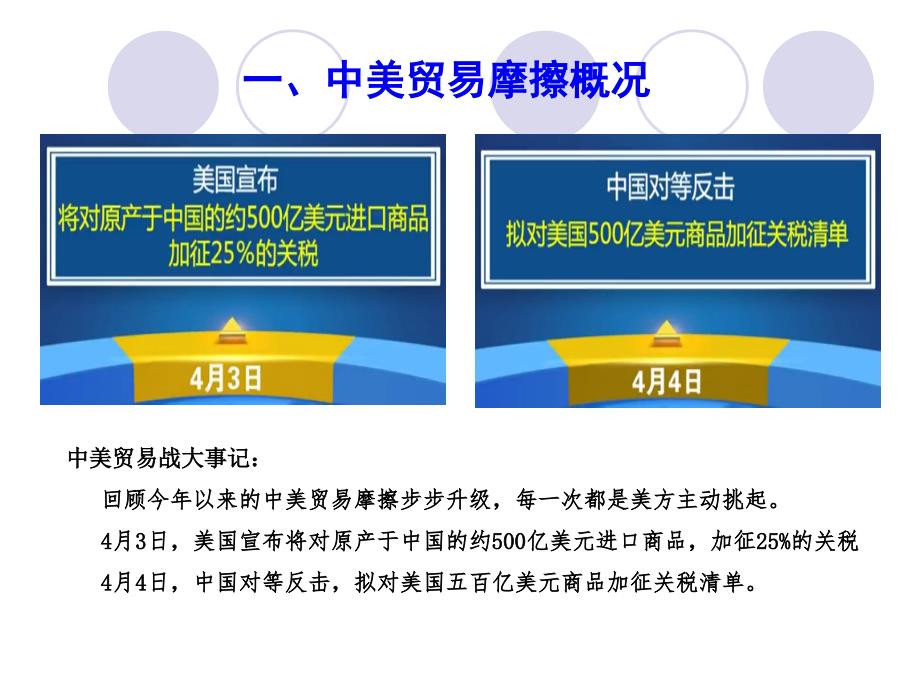 一、中美贸易摩擦概况

美国宣布
将对原产于中国的约500亿美元进口商品
加征25%的关税

4月3日

中国对等反击
拟对美国500亿美元商品加征关税清单

4月4日

中美贸易战大事记：

回顾今年以来的中美贸易摩擦步步升级，每一次都是美方主动挑起。

4月3日，美国宣布将对原产于中国的约500亿美元进口商品，加征25%的关税

4月4日，中国对等反击，拟对美国五百亿美元商品加征关税清单。